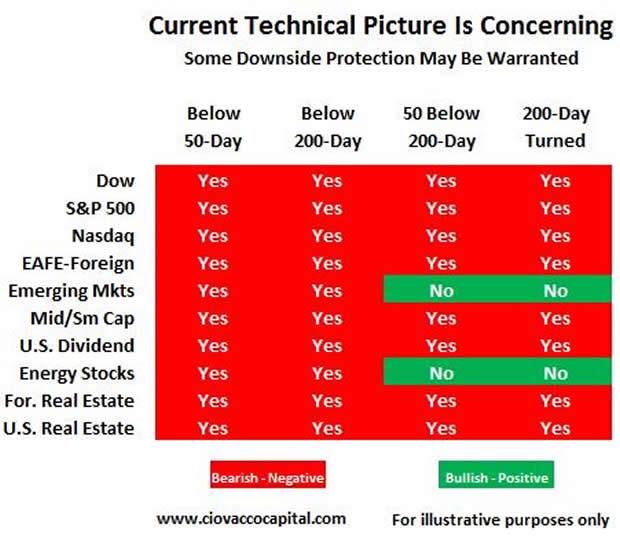 Current Technical Picture Is Concerning
Some Downside Protection May Be Warranted

| | Below 50-Day | Below 200-Day | 50 Below 200-Day | 200-Day Turned |
|---|---|---|---|---|
| Dow | Yes | Yes | Yes | Yes |
| S&P 500 | Yes | Yes | Yes | Yes |
| Nasdaq | Yes | Yes | Yes | Yes |
| EAFE-Foreign | Yes | Yes | Yes | Yes |
| Emerging Mkts | Yes | Yes | No | No |
| Mid/Sm Cap | Yes | Yes | Yes | Yes |
| U.S. Dividend | Yes | Yes | Yes | Yes |
| Energy Stocks | Yes | Yes | No | No |
| For. Real Estate | Yes | Yes | Yes | Yes |
| U.S. Real Estate | Yes | Yes | Yes | Yes |

Bearish - Negative
Bullish - Positive

www.ciovaccocapital.com
For illustrative purposes only